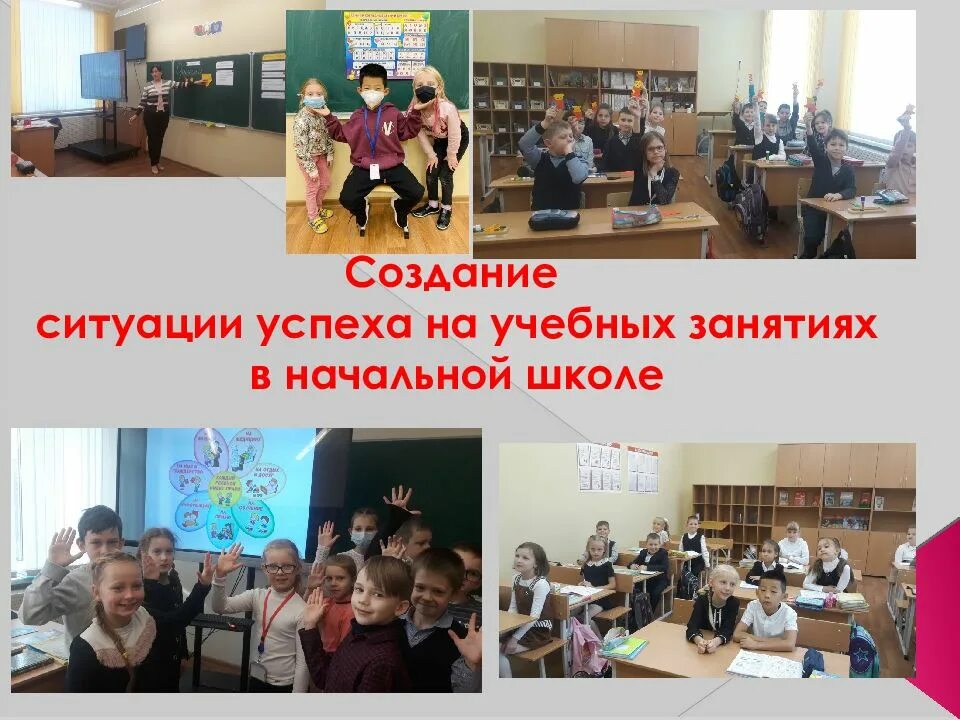 Создание
ситуации успеха на учебных занятиях
в начальной школе